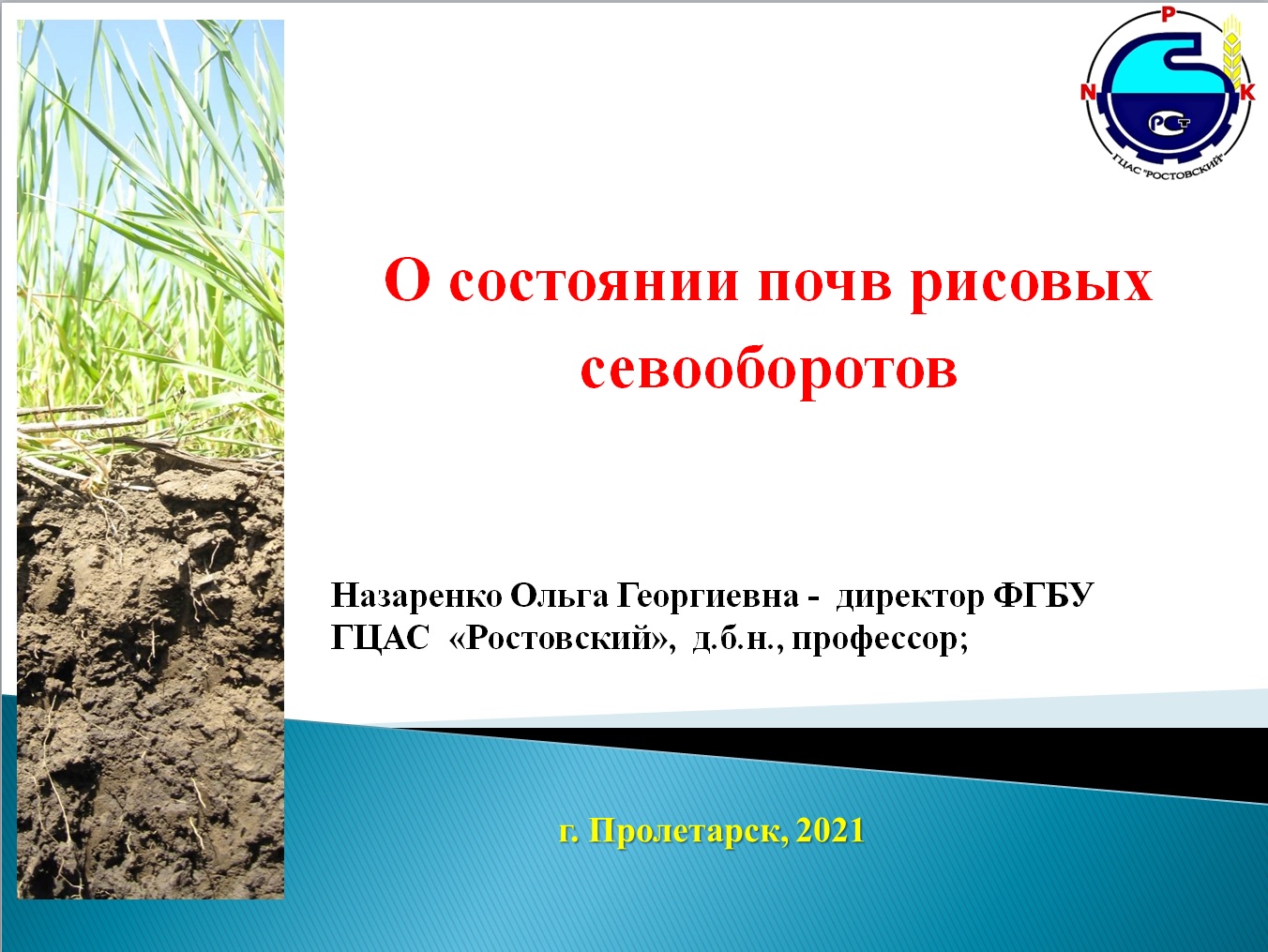 P
N K
РСТ
ГЦАС "РОСТОВСКИЙ"

О состоянии почв рисовых севооборотов

Назаренко Ольга Георгиевна - директор ФГБУ ГЦАС «Ростовский», д.б.н., профессор;

г. Пролетарск, 2021